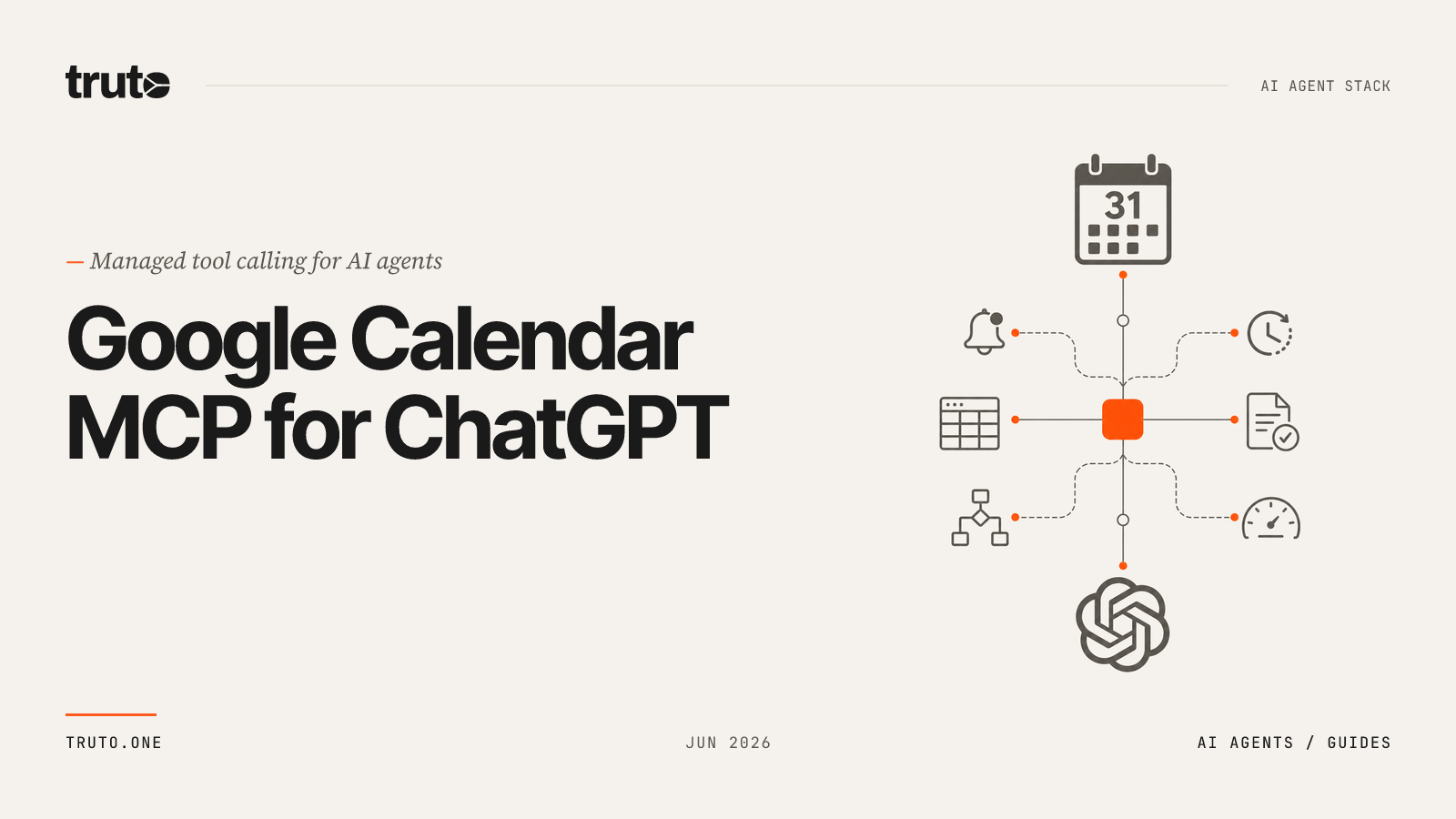 truto

AI AGENT STACK

— Managed tool calling for AI agents

Google Calendar MCP for ChatGPT

31

TRUTO.ONE

JUN 2026

AI AGENTS / GUIDES